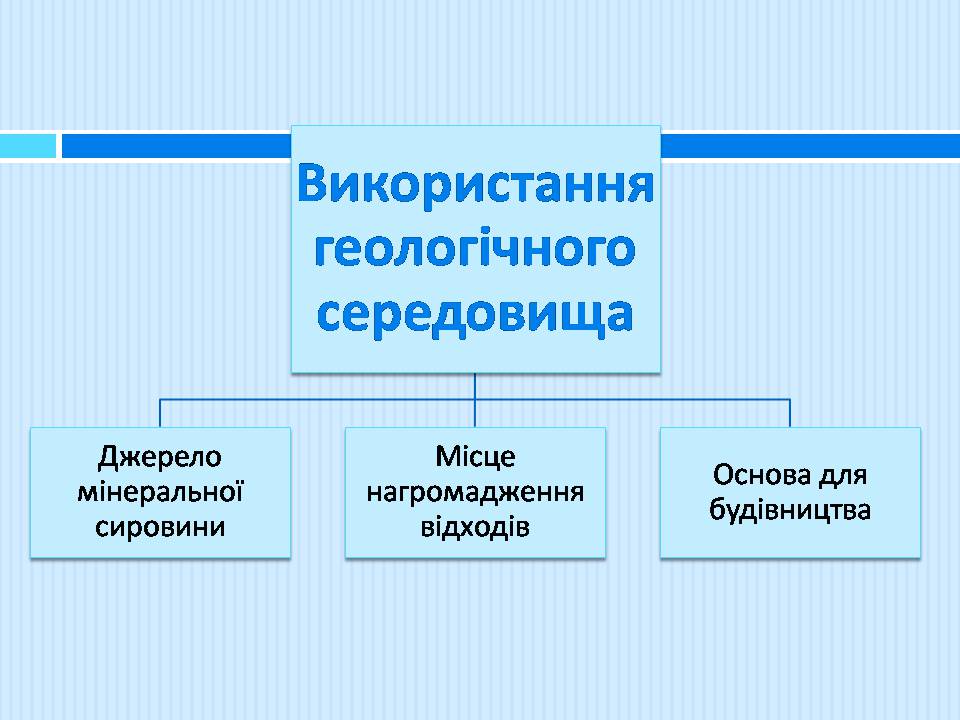 Використання геологічного середовища

Джерело мінеральної сировини

Місце нагромадження відходів

Основа для будівництва